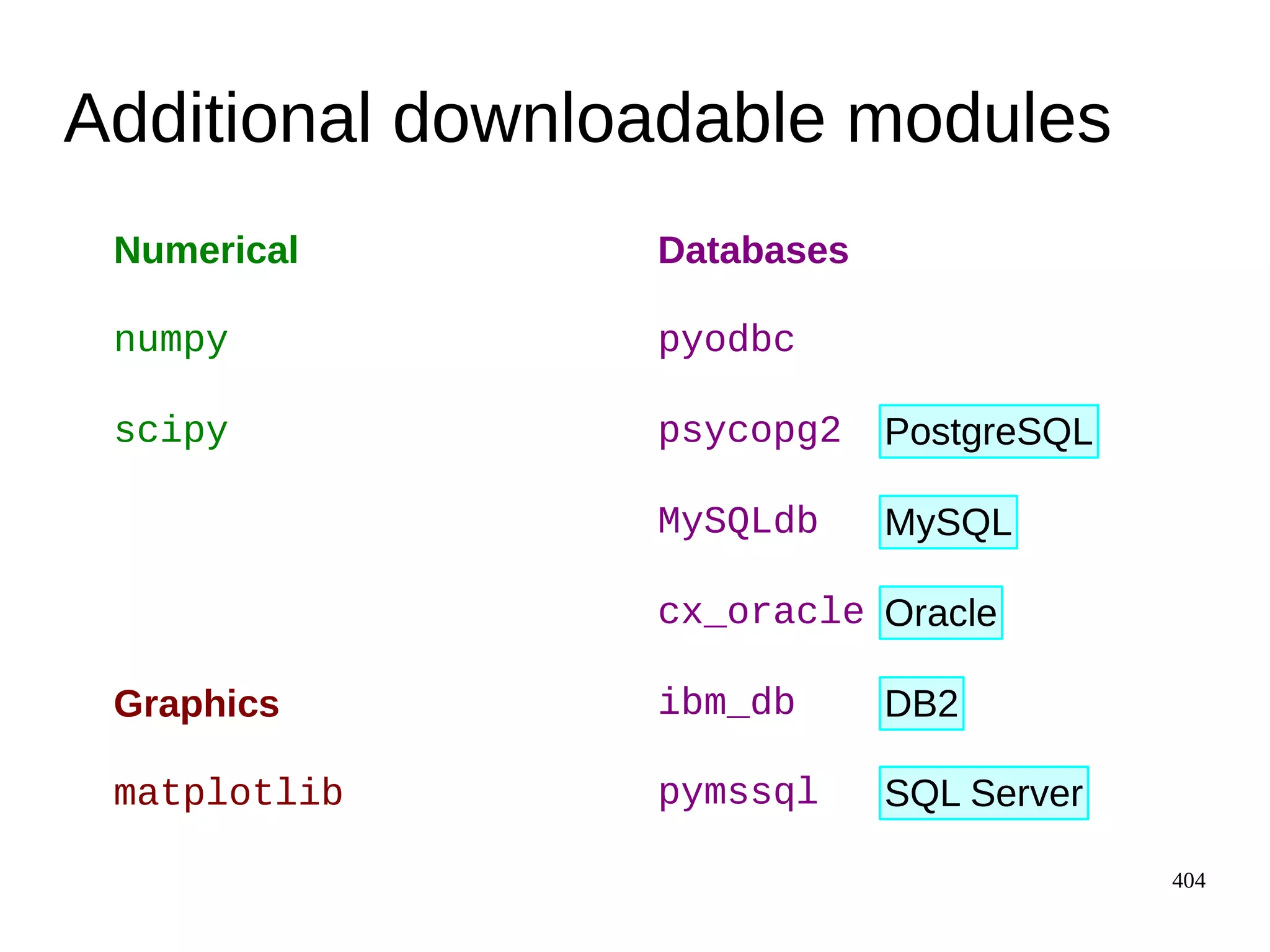 Additional downloadable modules

Numerical

numpy

scipy

Graphics

matplotlib

Databases

pyodbc

psycopg2 PostgreSQL

MySQLdb MySQL

cx_oracle Oracle

ibm_db DB2

pymssql SQL Server

404